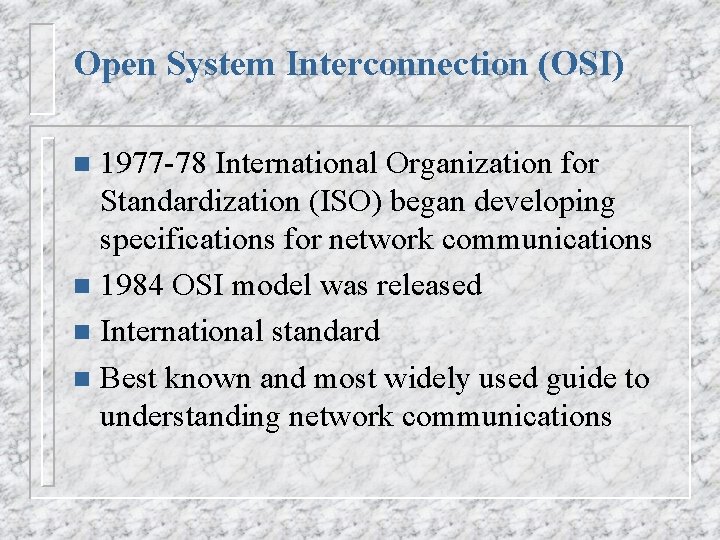 Open System Interconnection (OSI)

- 1977-78 International Organization for Standardization (ISO) began developing specifications for network communications
- 1984 OSI model was released
- International standard
- Best known and most widely used guide to understanding network communications